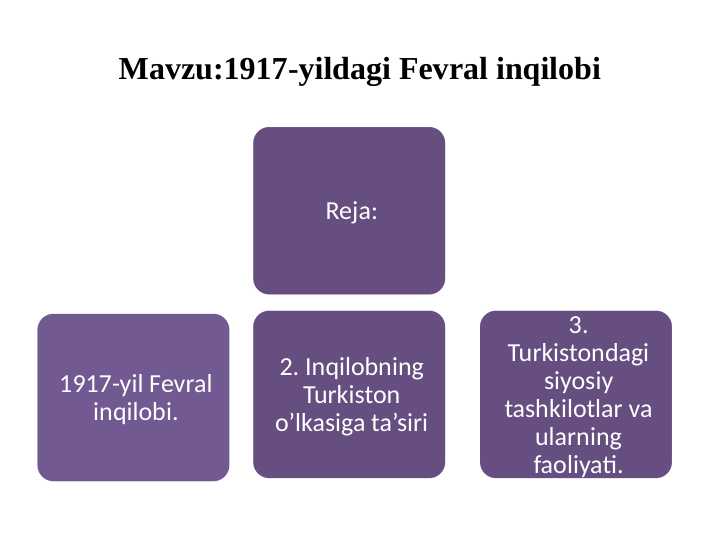 Mavzu:1917-yildagi Fevral inqilobi

Reja:

1917-yil Fevral inqilobi.

2. Inqilobning Turkiston o’lkasiga ta’siri

3. Turkistondagi siyosiy tashkilotlar va ularning faoliyati.